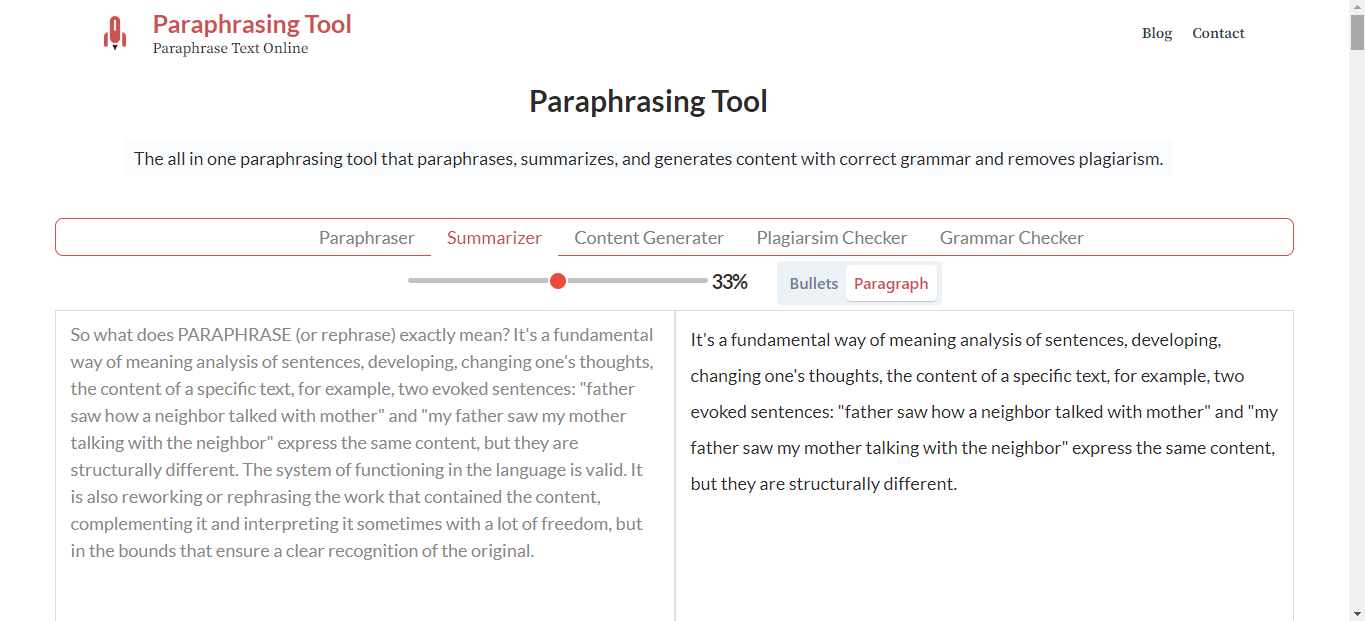 Paraphrasing Tool
Paraphrase Text Online

Blog Contact

Paraphrasing Tool

The all in one paraphrasing tool that paraphrases, summarizes, and generates content with correct grammar and removes plagiarism.

Paraphraser Summarizer Content Generater Plagiarsim Checker Grammar Checker

33%

Bullets Paragraph

So what does PARAPHRASE (or rephrase) exactly mean? It's a fundamental way of meaning analysis of sentences, developing, changing one's thoughts, the content of a specific text, for example, two evoked sentences: "father saw how a neighbor talked with mother" and "my father saw my mother talking with the neighbor" express the same content, but they are structurally different. The system of functioning in the language is valid. It is also reworking or rephrasing the work that contained the content, complementing it and interpreting it sometimes with a lot of freedom, but in the bounds that ensure a clear recognition of the original.

It's a fundamental way of meaning analysis of sentences, developing, changing one's thoughts, the content of a specific text, for example, two evoked sentences: "father saw how a neighbor talked with mother" and "my father saw my mother talking with the neighbor" express the same content, but they are structurally different.